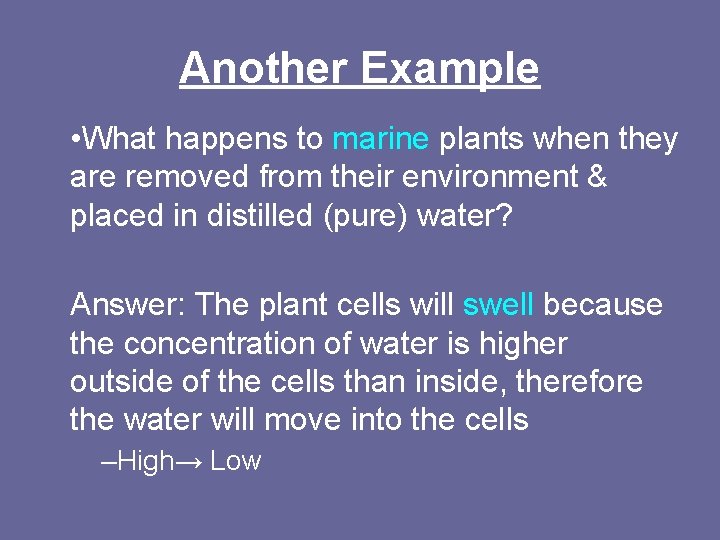 Another Example

•What happens to marine plants when they are removed from their environment & placed in distilled (pure) water?

Answer: The plant cells will swell because the concentration of water is higher outside of the cells than inside, therefore the water will move into the cells

–High→ Low